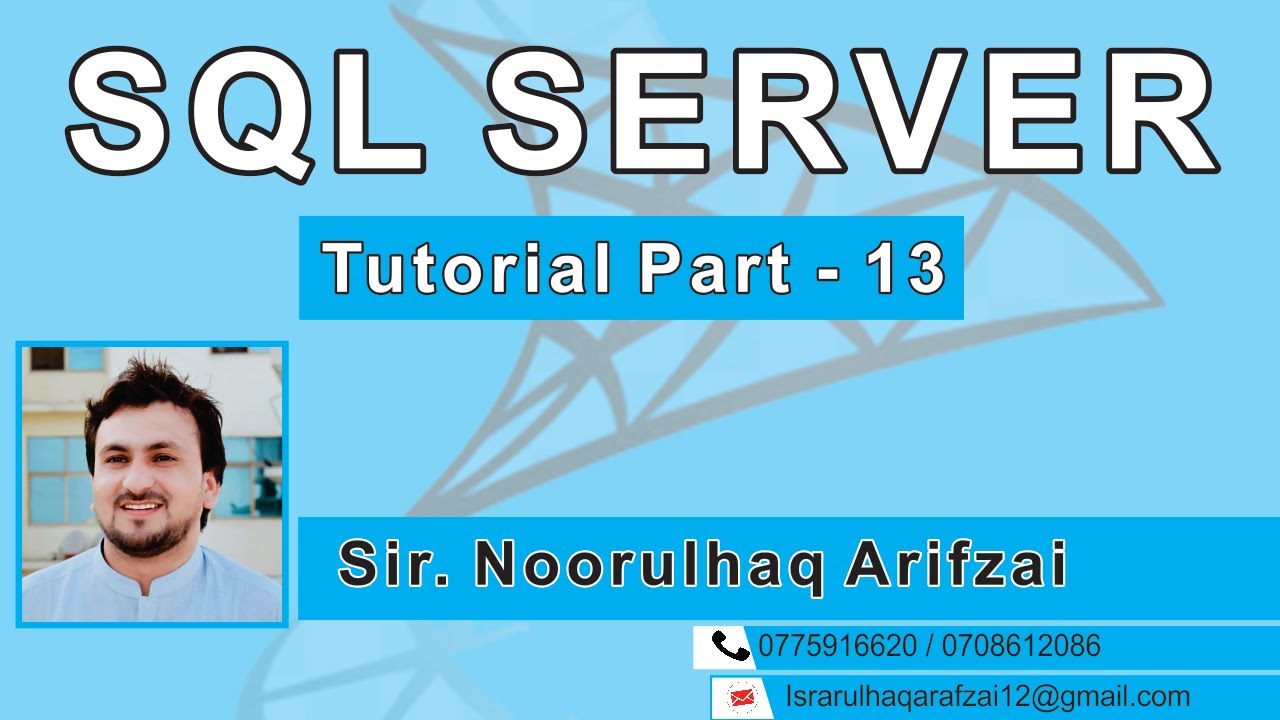 SQL SERVER

Tutorial Part - 13

Sir. Noorulhaq Arifzai

0775916620 / 0708612086

Israrulhaqarafzai12@gmail.com